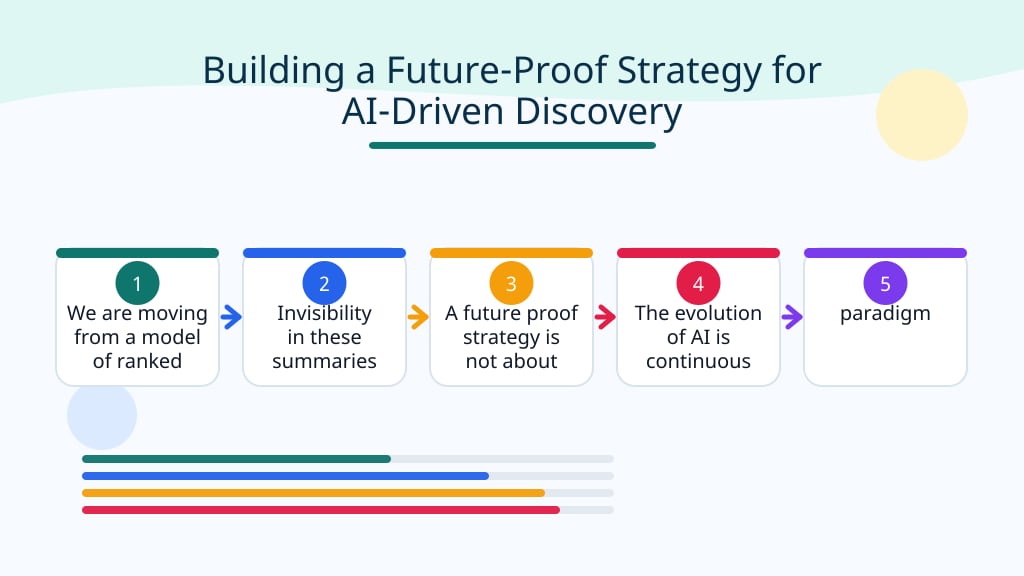 Building a Future-Proof Strategy for AI-Driven Discovery

1
We are moving from a model of ranked

2
Invisibility in these summaries

3
A future proof strategy is not about

4
The evolution of AI is continuous

5
paradigm